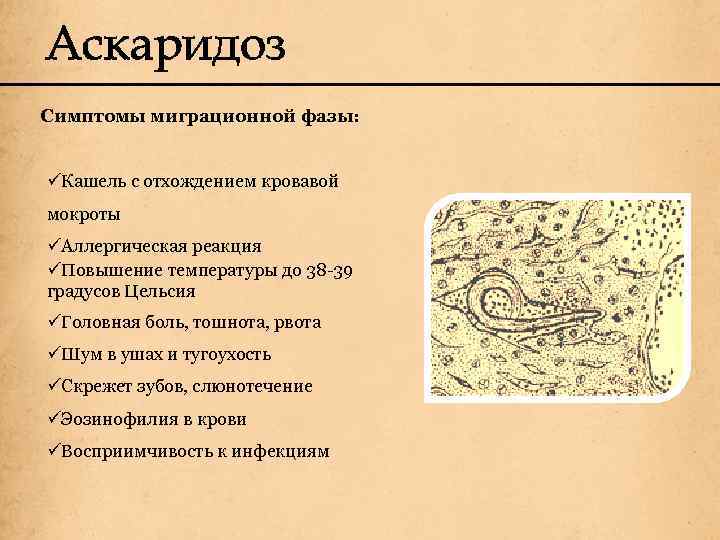 Аскаридоз

Симптомы миграционной фазы:

✓Кашель с отхождением кровавой мокроты

✓Аллергическая реакция

✓Повышение температуры до 38-39 градусов Цельсия

✓Головная боль, тошнота, рвота

✓Шум в ушах и тугоухость

✓Скрежет зубов, слюнотечение

✓Эозинофилия в крови

✓Восприимчивость к инфекциям